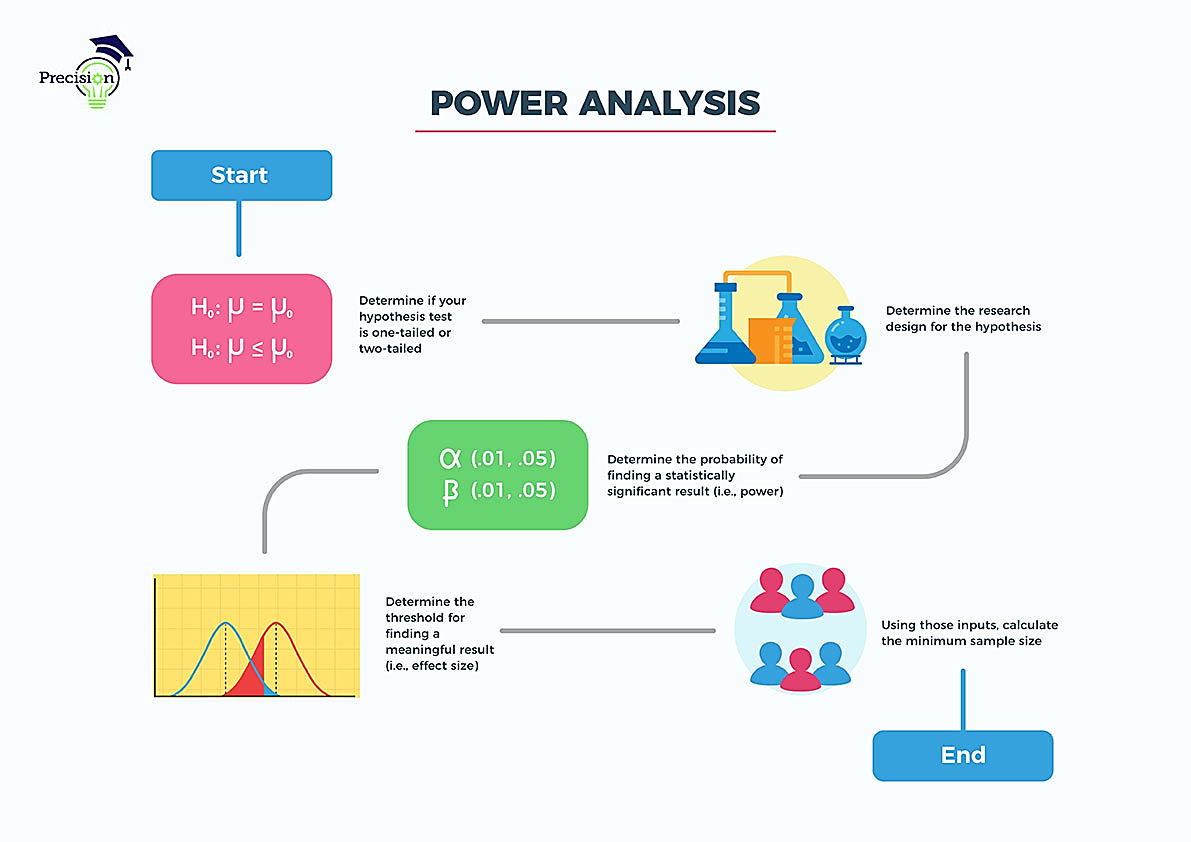 Precision

POWER ANALYSIS

Start

$H_0: \mu = \mu_0$
$H_0: \mu \leq \mu_0$

Determine if your hypothesis test is one-tailed or two-tailed

Determine the research design for the hypothesis

$\alpha$ (.01, .05)
$\beta$ (.01, .05)

Determine the probability of finding a statistically significant result (i.e., power)

Determine the threshold for finding a meaningful result (i.e., effect size)

Using those inputs, calculate the minimum sample size

End